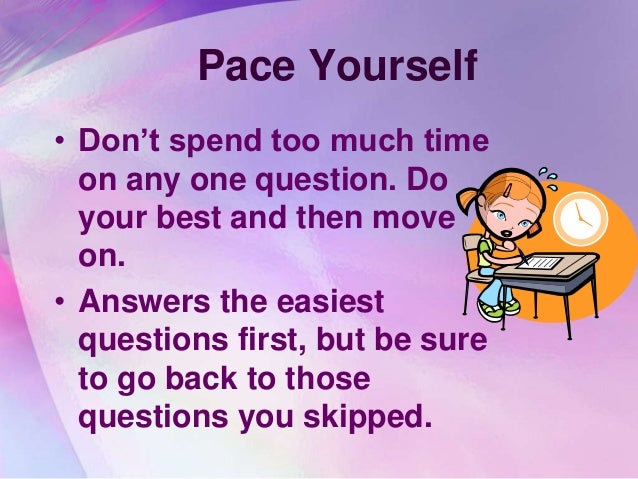 Pace Yourself

• Don’t spend too much time on any one question. Do your best and then move on.

• Answers the easiest questions first, but be sure to go back to those questions you skipped.